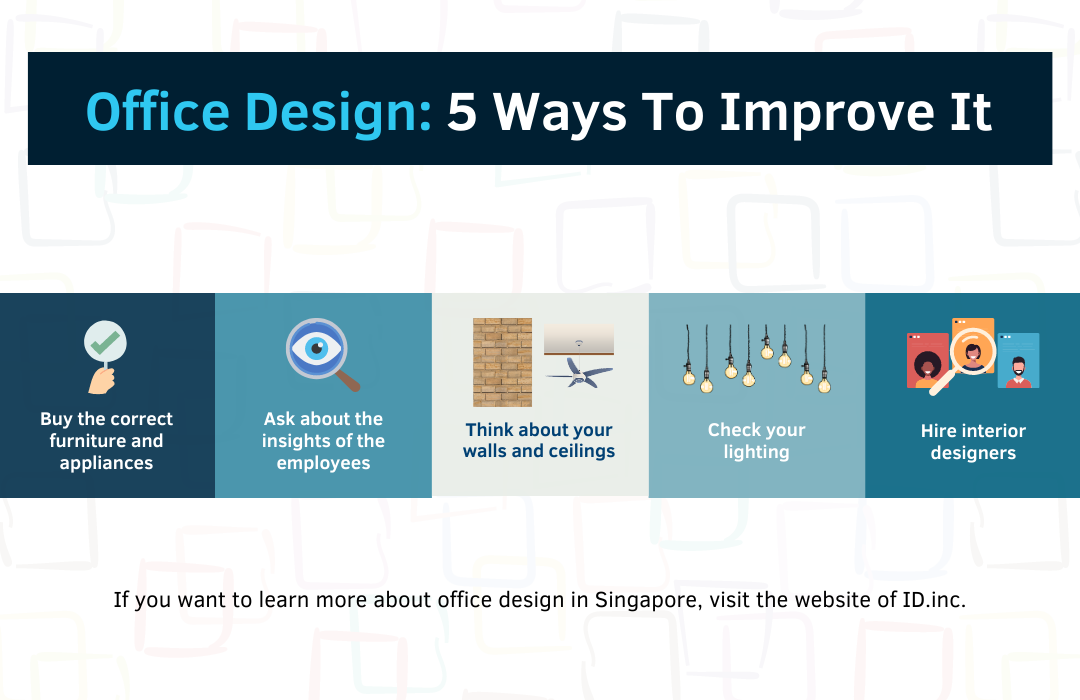 Office Design: 5 Ways To Improve It

Buy the correct furniture and appliances

Ask about the insights of the employees

Think about your walls and ceilings

Check your lighting

Hire interior designers

If you want to learn more about office design in Singapore, visit the website of ID.inc.